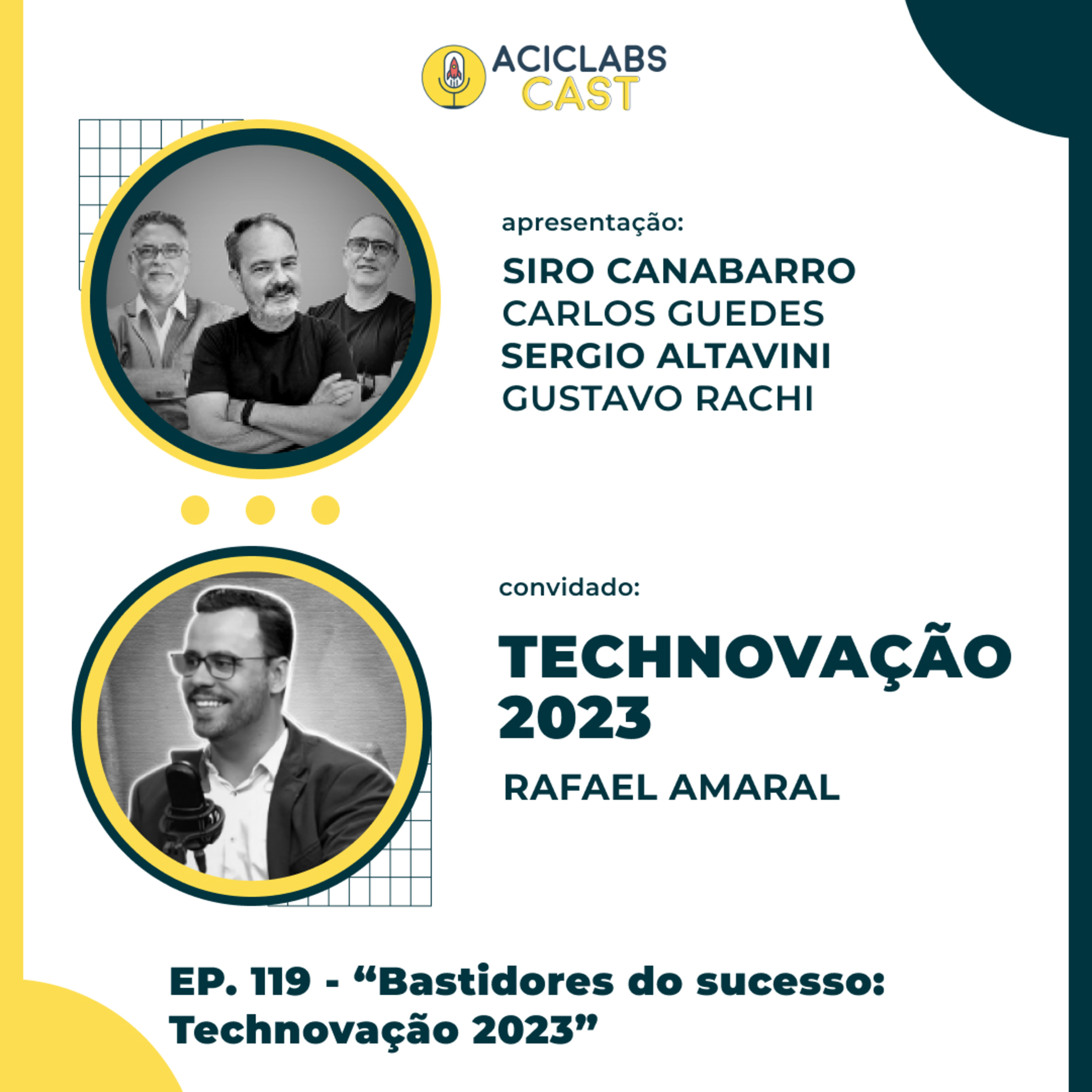 ACICLABS CAST

apresentação:

SIRO CANABARRO
CARLOS GUEDES
SERGIO ALTAVINI
GUSTAVO RACHI

convidado:

TECHNOVAÇÃO 2023

RAFAEL AMARAL

EP. 119 - “Bastidores do sucesso: Technovação 2023”